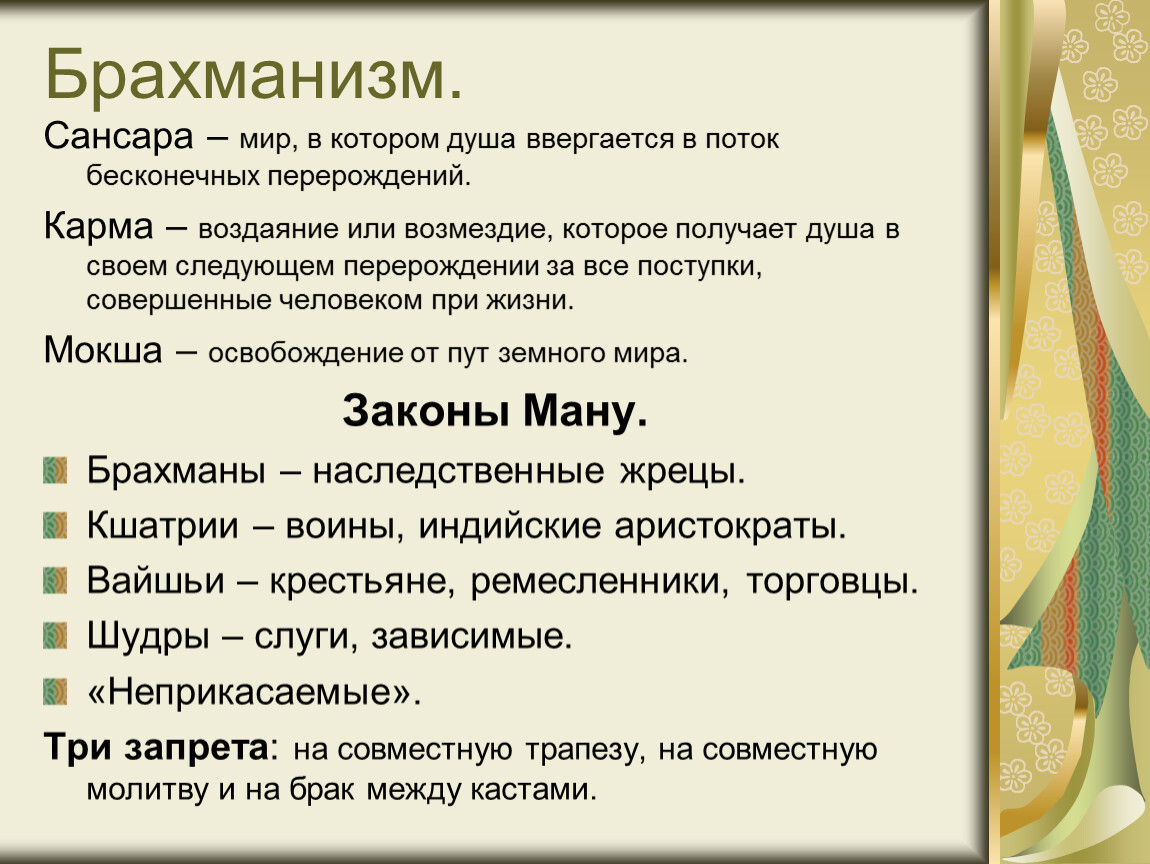 Брахманизм.

Сансара – мир, в котором душа ввергается в поток бесконечных перерождений.

Карма – воздаяние или возмездие, которое получает душа в своем следующем перерождении за все поступки, совершенные человеком при жизни.

Мокша – освобождение от пут земного мира.

Законы Ману.

Брахманы – наследственные жрецы.

Кшатрии – воины, индийские аристократы.

Вайшьи – крестьяне, ремесленники, торговцы.

Шудры – слуги, зависимые.

«Неприкасаемые».

Три запрета: на совместную трапезу, на совместную молитву и на брак между кастами.